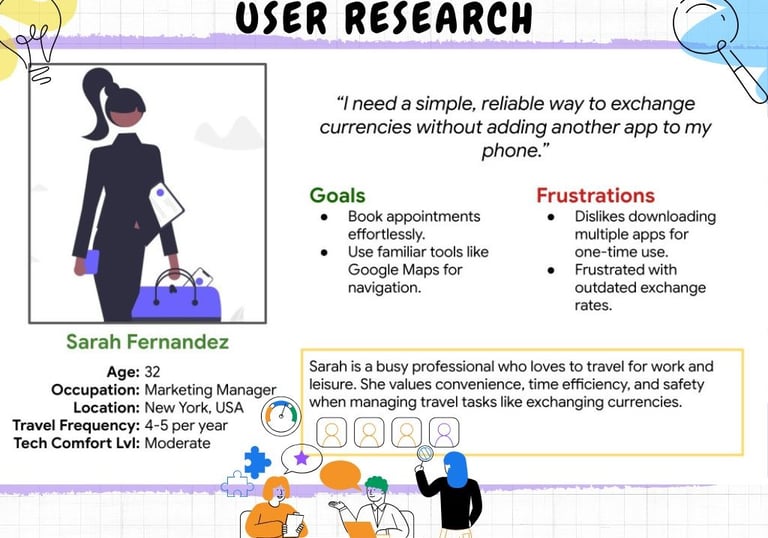 USER RESEARCH

"I need a simple, reliable way to exchange currencies without adding another app to my phone."

Goals
- Book appointments effortlessly.
- Use familiar tools like Google Maps for navigation.

Frustrations
- Dislikes downloading multiple apps for one-time use.
- Frustrated with outdated exchange rates.

Sarah Fernandez

Age: 32
Occupation: Marketing Manager
Location: New York, USA
Travel Frequency: 4-5 per year
Tech Comfort Lvl: Moderate

Sarah is a busy professional who loves to travel for work and leisure. She values convenience, time efficiency, and safety when managing travel tasks like exchanging currencies.